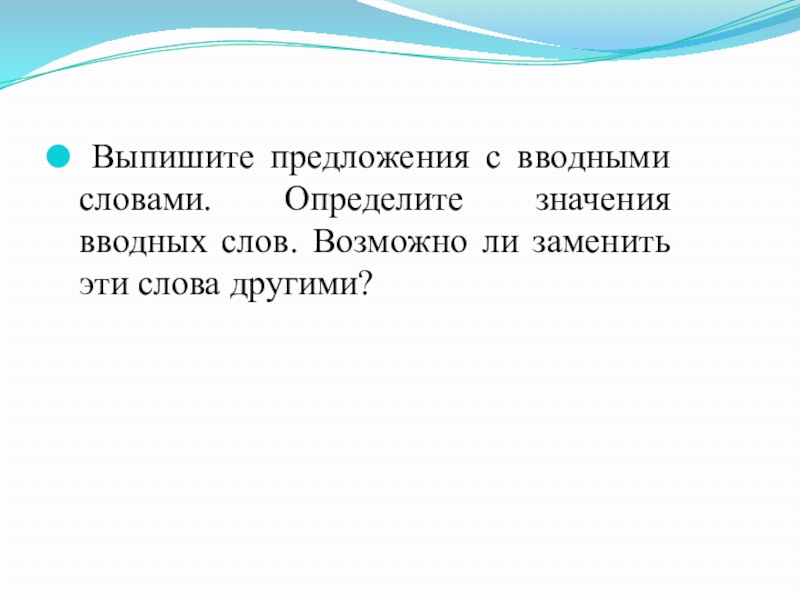 Выпишите предложения с вводными словами. Определите значения вводных слов. Возможно ли заменить эти слова другими?